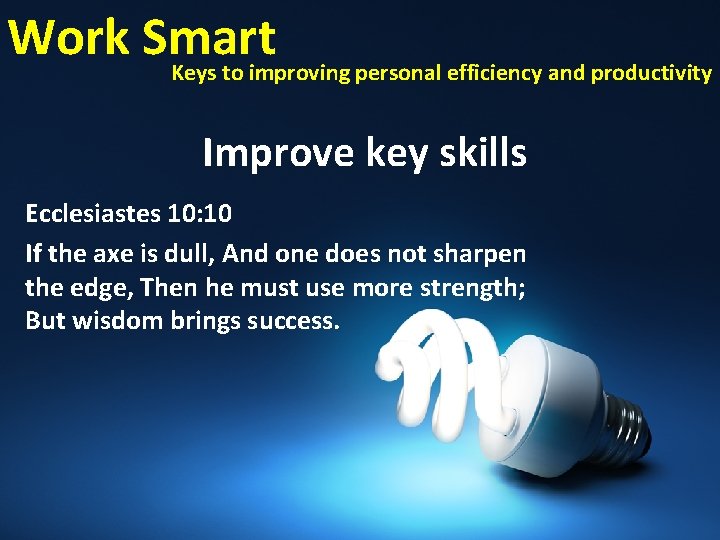 Work Smart
Keys to improving personal efficiency and productivity

Improve key skills

Ecclesiastes 10:10

If the axe is dull, And one does not sharpen the edge, Then he must use more strength; But wisdom brings success.